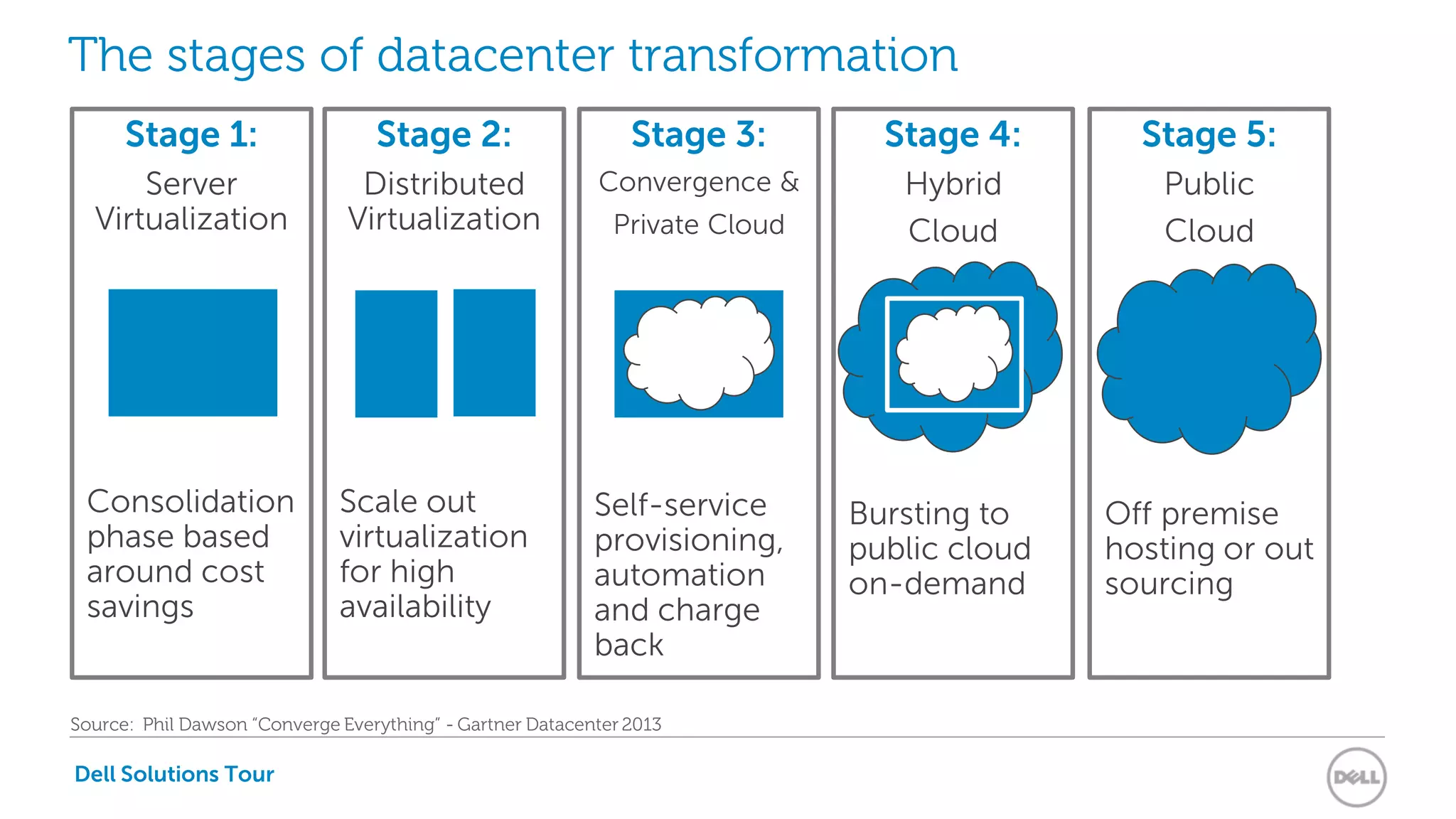 The stages of datacenter transformation

Stage 1:
Server Virtualization

Consolidation phase based around cost savings

Stage 2:
Distributed Virtualization

Scale out virtualization for high availability

Stage 3:
Convergence & Private Cloud

Self-service provisioning, automation and charge back

Stage 4:
Hybrid Cloud

Bursting to public cloud on-demand

Stage 5:
Public Cloud

Off premise hosting or out sourcing

Source: Phil Dawson "Converge Everything" - Gartner Datacenter 2013

Dell Solutions Tour

DELL